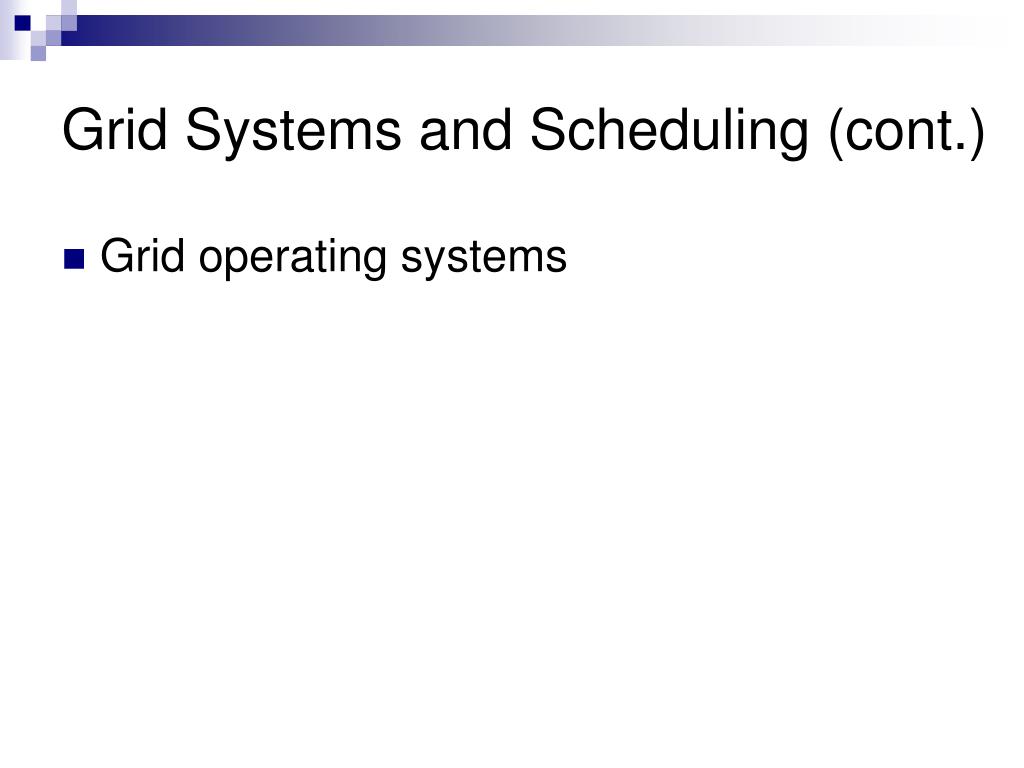 Grid Systems and Scheduling (cont.)

Grid operating systems